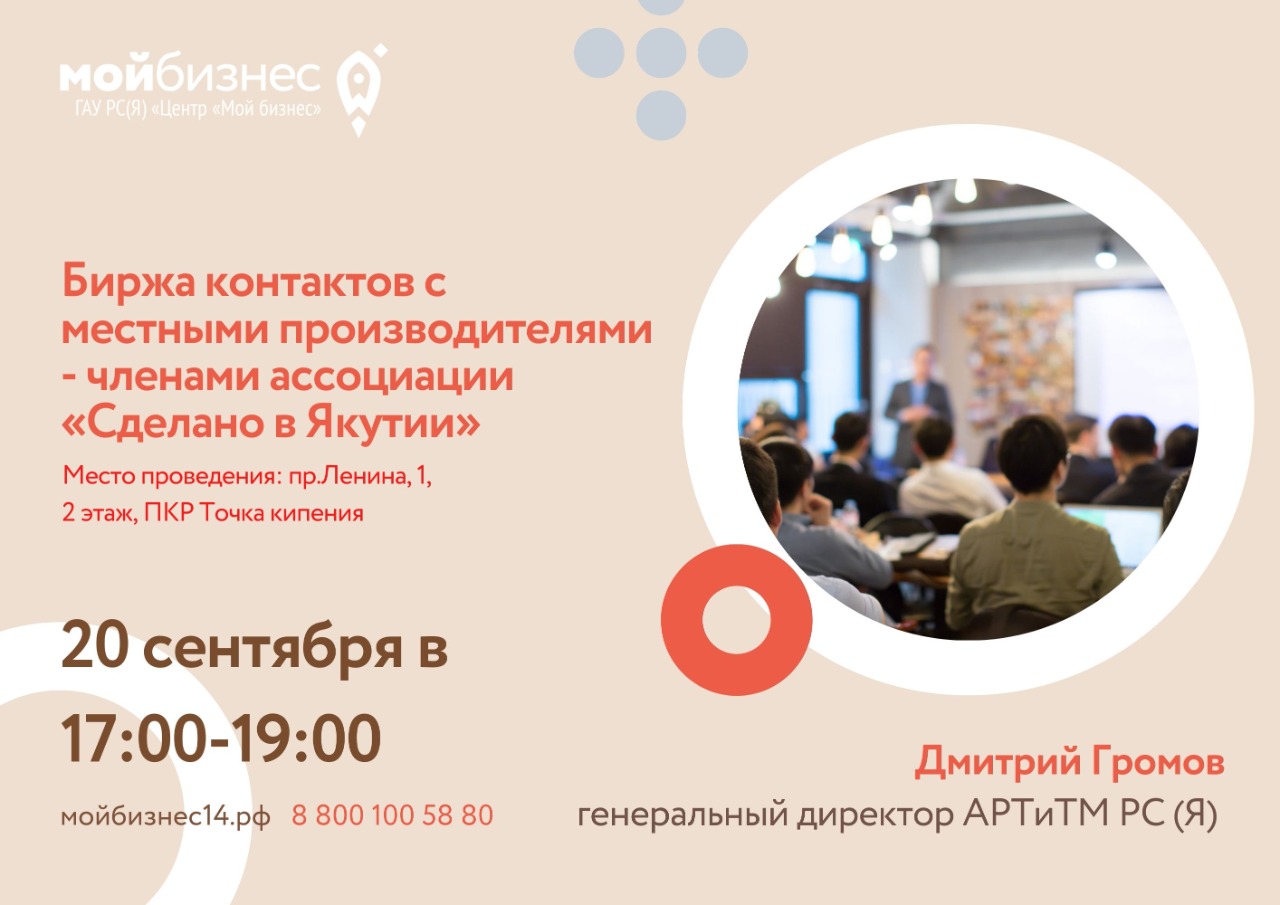 мойбизнес
ГАУ РС(Я) «Центр «Мой бизнес»

Биржа контактов с местными производителями - членами ассоциации «Сделано в Якутии»

Место проведения: пр.Ленина, 1, 2 этаж, ПКР Точка кипения

20 сентября в 17:00-19:00

мойбизнес14.рф 8 800 100 58 80

Дмитрий Громов
генеральный директор АРТиТМ РС (Я)